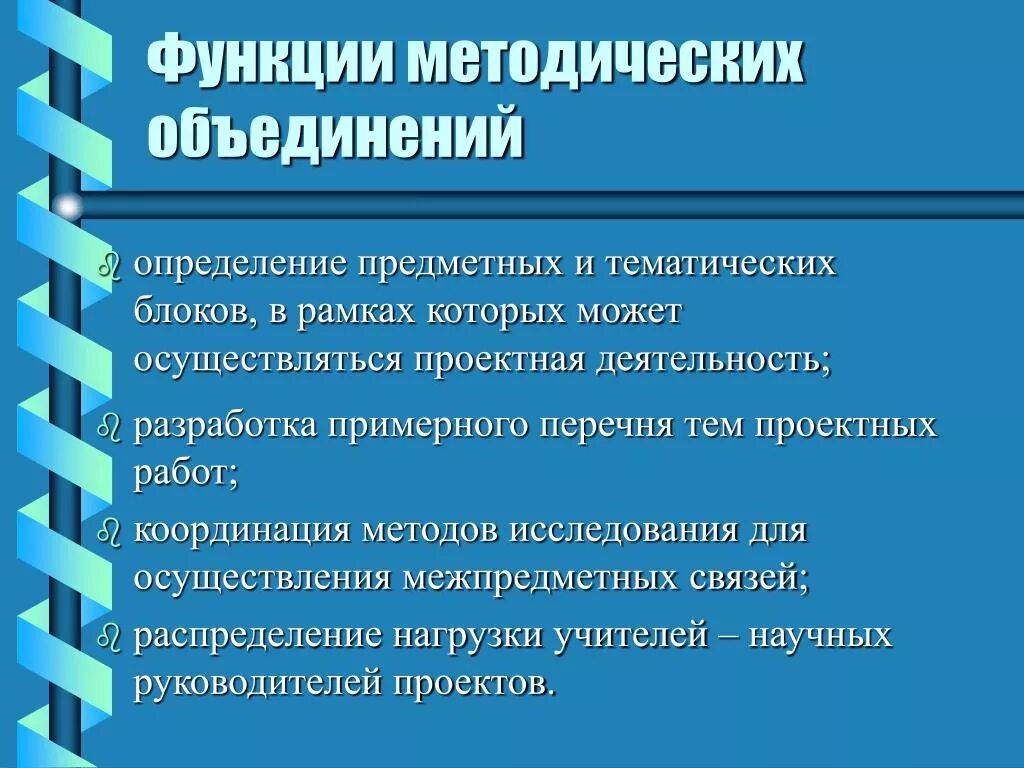 Функции методических объединений

определение предметных и тематических блоков, в рамках которых может осуществляться проектная деятельность;

разработка примерного перечня тем проектных работ;

координация методов исследования для осуществления межпредметных связей;

распределение нагрузки учителей – научных руководителей проектов.